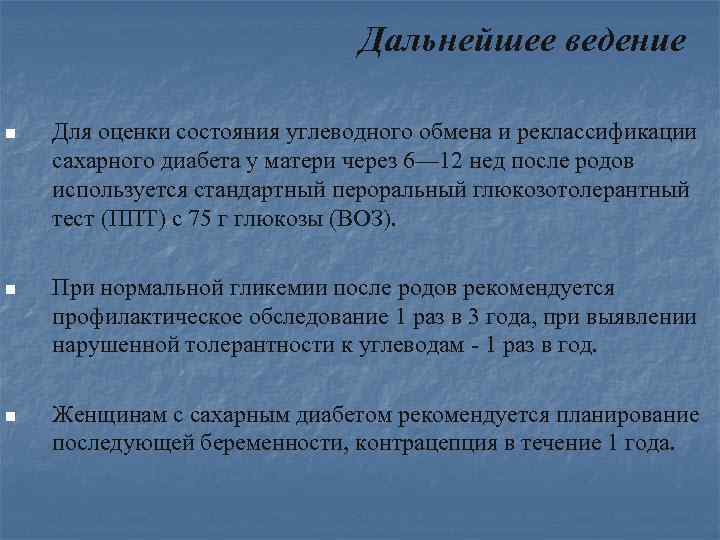 Дальнейшее ведение

Для оценки состояния углеводного обмена и реклассификации сахарного диабета у матери через 6—12 нед после родов используется стандартный пероральный глюкозотолерантный тест (ПГТ) с 75 г глюкозы (ВОЗ).

При нормальной гликемии после родов рекомендуется профилактическое обследование 1 раз в 3 года, при выявлении нарушенной толерантности к углеводам - 1 раз в год.

Женщинам с сахарным диабетом рекомендуется планирование последующей беременности, контрацепция в течение 1 года.